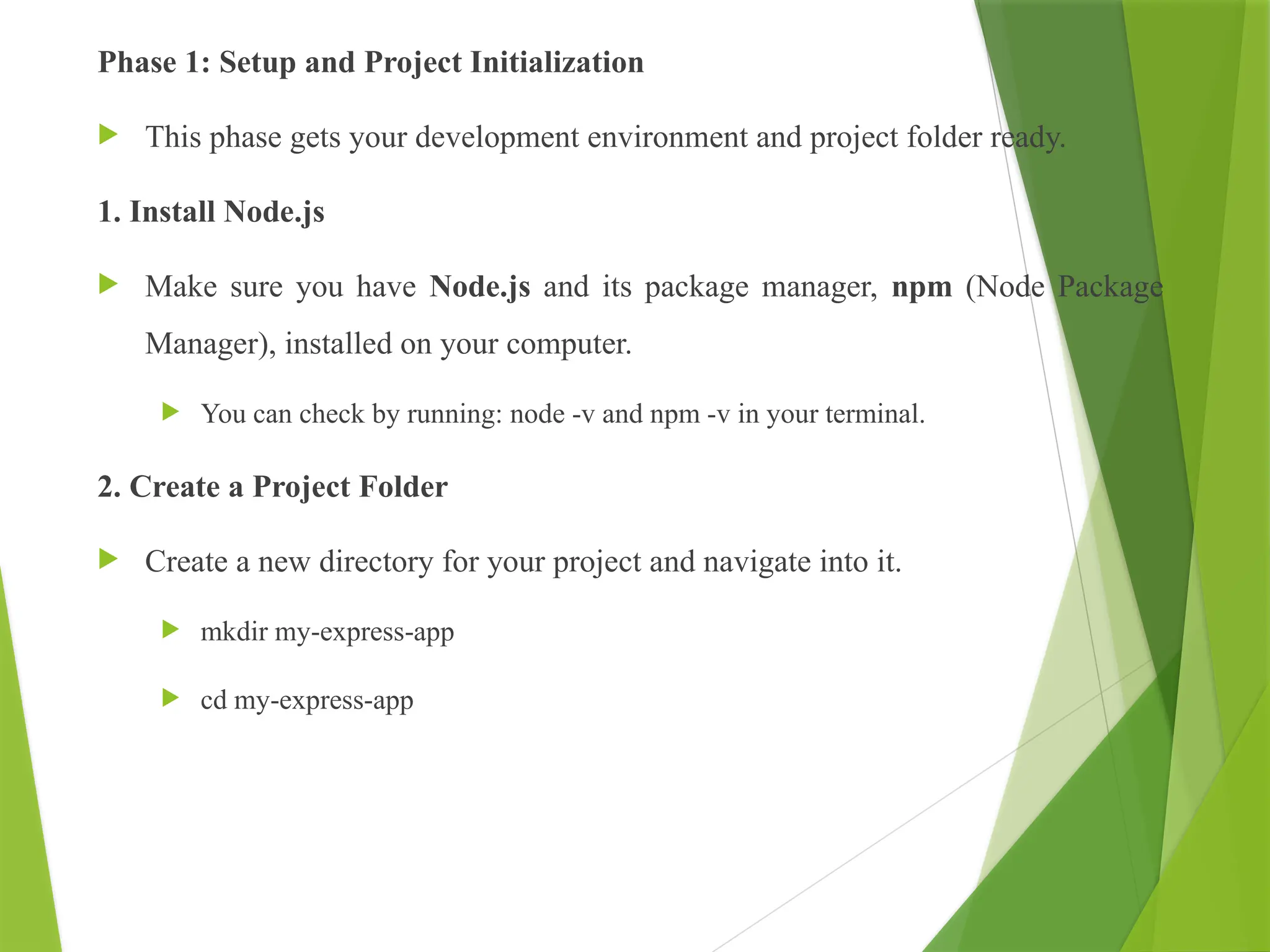 Phase 1: Setup and Project Initialization

This phase gets your development environment and project folder ready.

1. Install Node.js

Make sure you have Node.js and its package manager, npm (Node Package Manager), installed on your computer.

You can check by running: node -v and npm -v in your terminal.

2. Create a Project Folder

Create a new directory for your project and navigate into it.

mkdir my-express-app

cd my-express-app